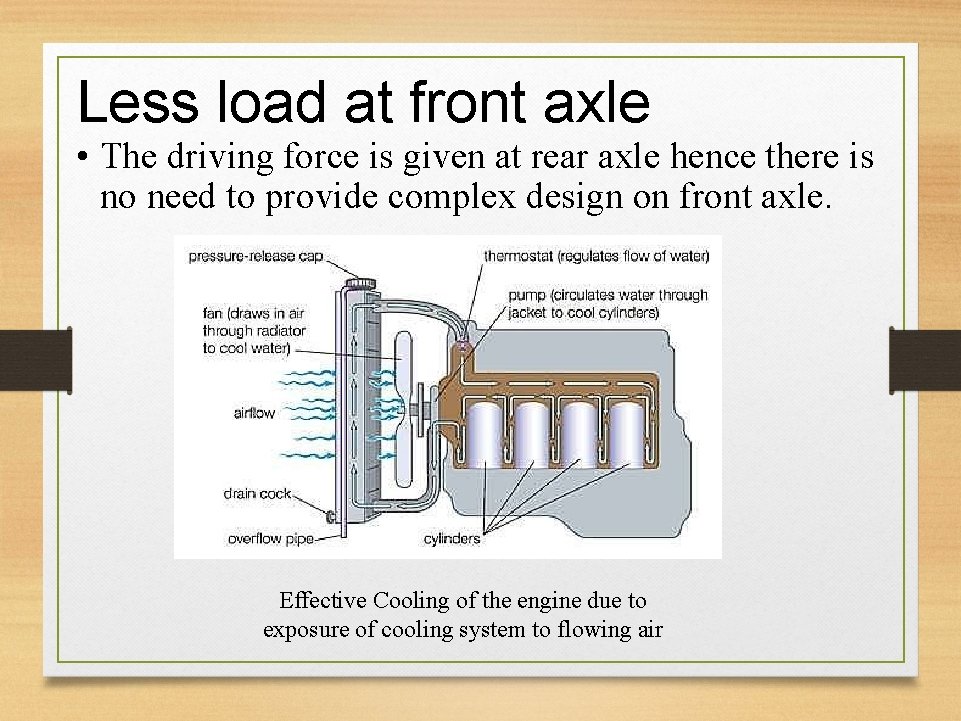 Less load at front axle

• The driving force is given at rear axle hence there is no need to provide complex design on front axle.

pressure-release cap
thermostat (regulates flow of water)
pump (circulates water through jacket to cool cylinders)
fan (draws in air through radiator to cool water)
airflow
drain cock
overflow pipe
cylinders

Effective Cooling of the engine due to exposure of cooling system to flowing air